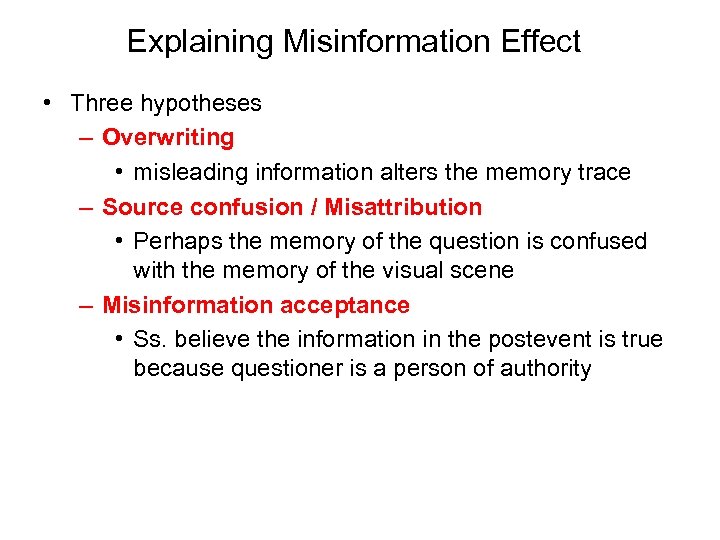 Explaining Misinformation Effect

• Three hypotheses
– Overwriting
• misleading information alters the memory trace
– Source confusion / Misattribution
• Perhaps the memory of the question is confused with the memory of the visual scene
– Misinformation acceptance
• Ss. believe the information in the postevent is true because questioner is a person of authority